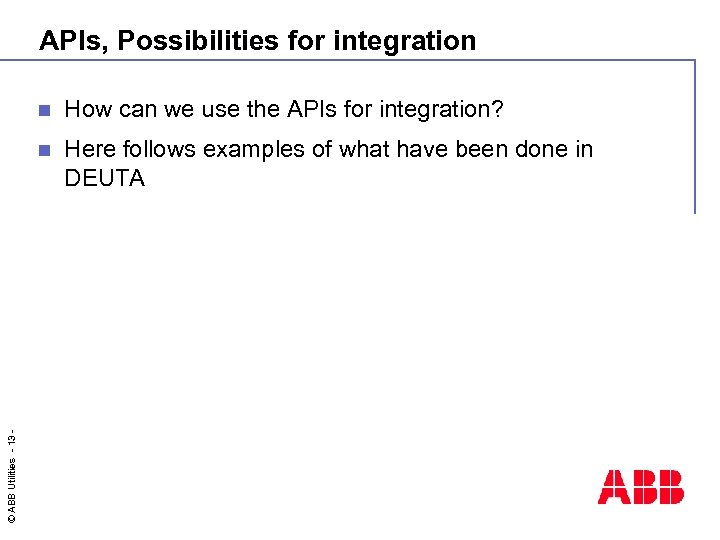 APIs, Possibilities for integration

How can we use the APIs for integration?

Here follows examples of what have been done in DEUTA

© ABB Utilities - 13 -

ABB